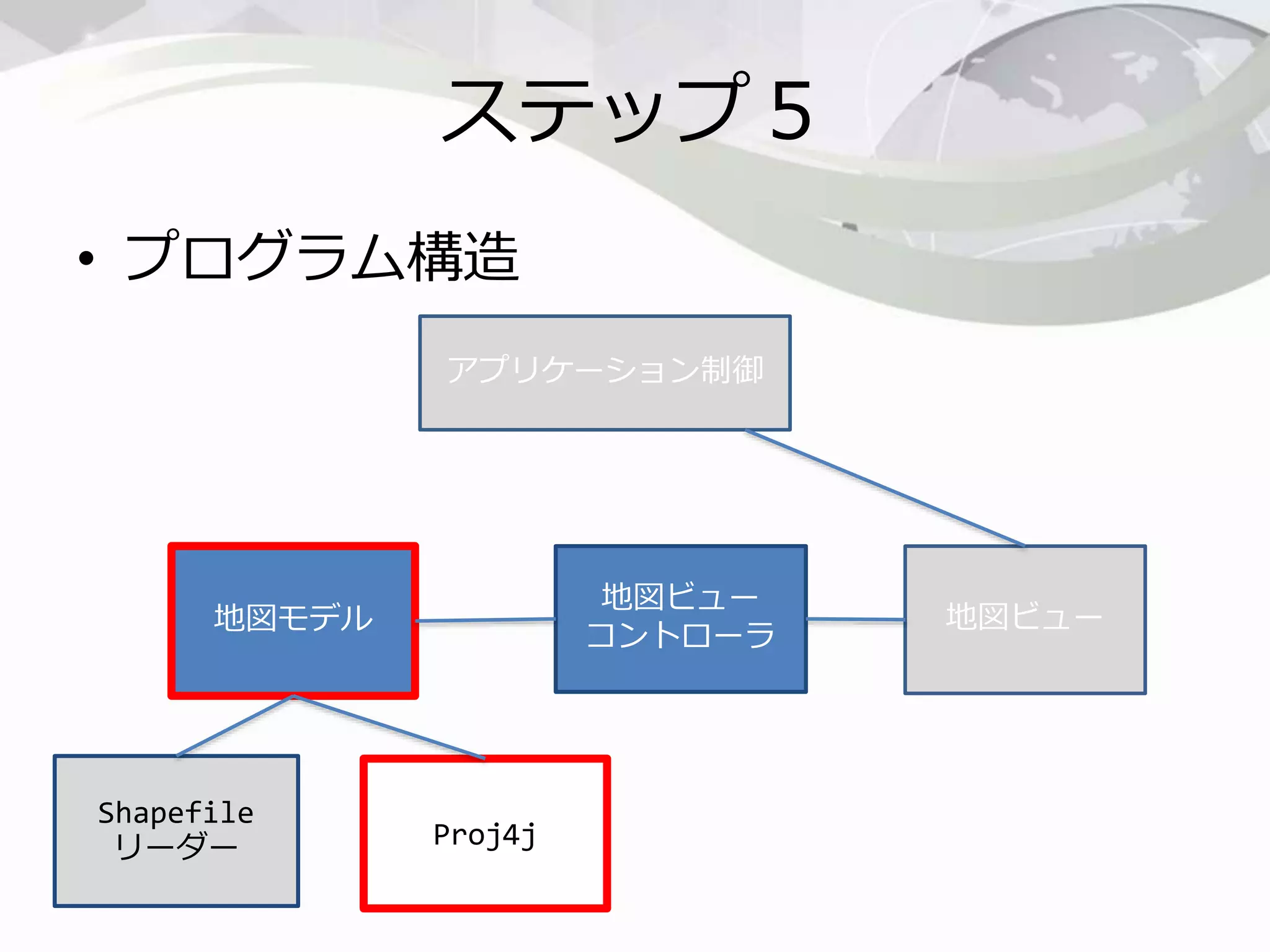 ステップ５

• プログラム構造

アプリケーション制御

地図モデル

地図ビュー
コントローラ

地図ビュー

Shapefile
リーダー

Proj4j